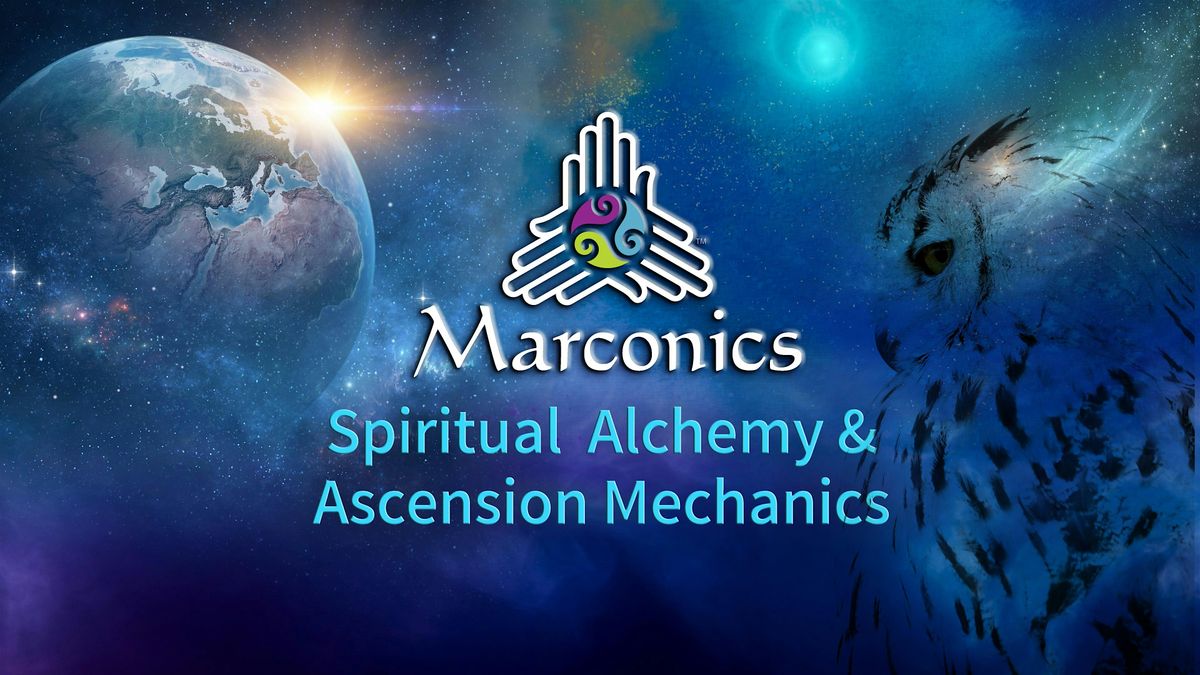 ™

Marconics

Spiritual Alchemy &
Ascension Mechanics